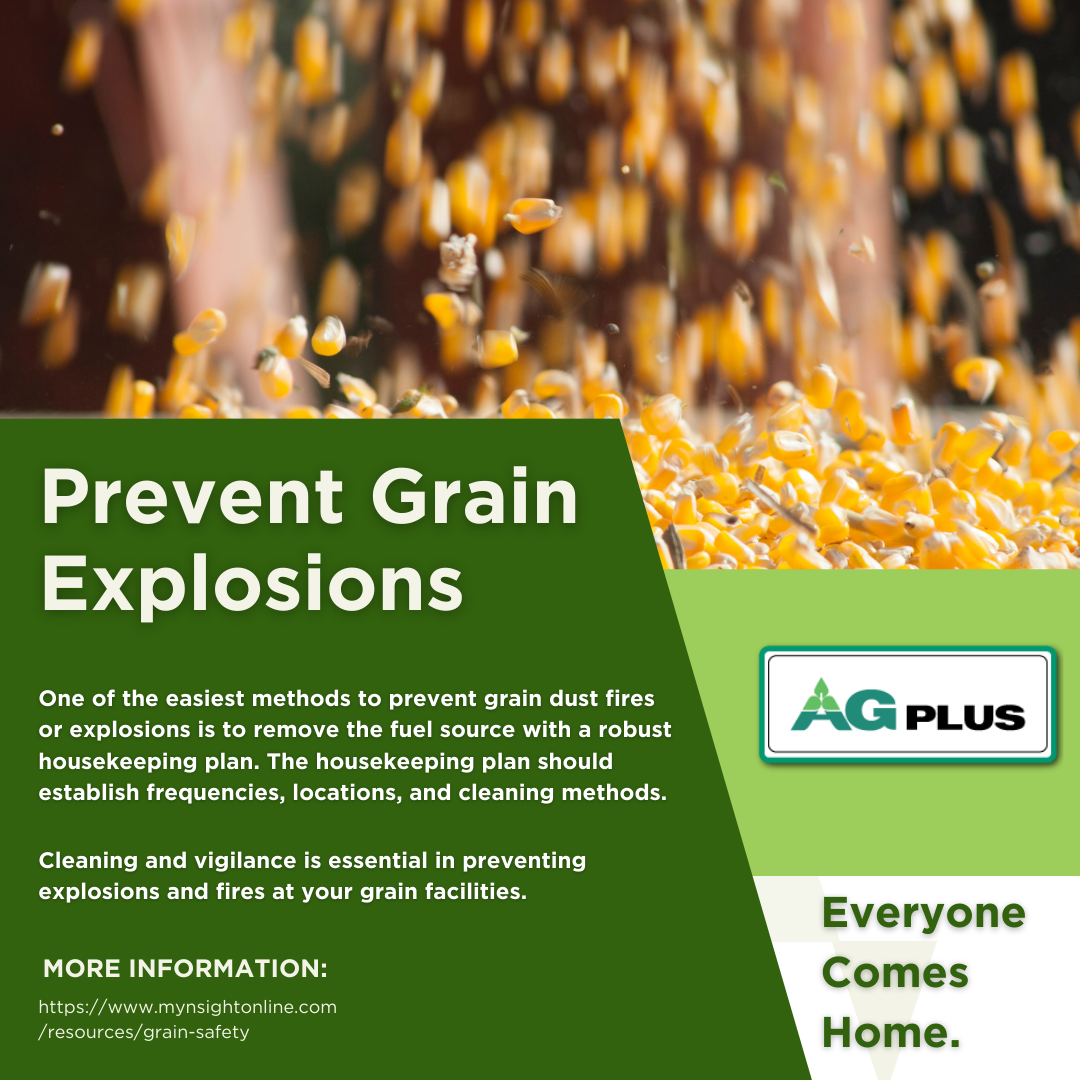 Prevent Grain Explosions

One of the easiest methods to prevent grain dust fires or explosions is to remove the fuel source with a robust housekeeping plan. The housekeeping plan should establish frequencies, locations, and cleaning methods.

Cleaning and vigilance is essential in preventing explosions and fires at your grain facilities.

MORE INFORMATION:

https://www.mynsightonline.com/resources/grain-safety

AG PLUS

Everyone Comes Home.